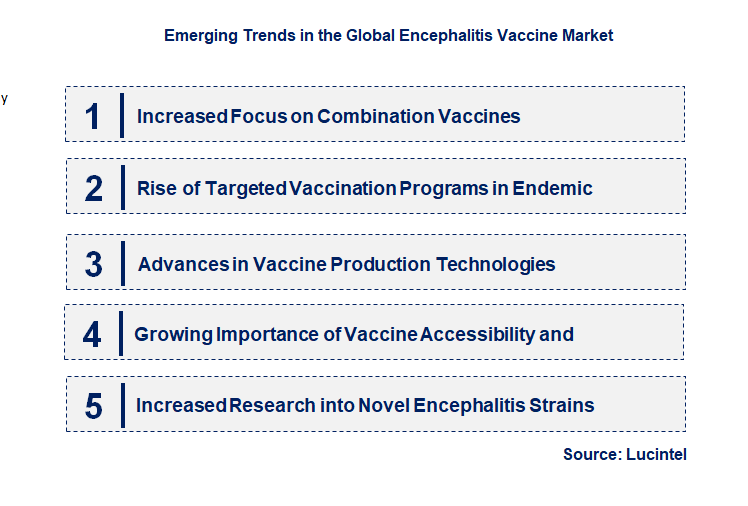 Emerging Trends in the Global Encephalitis Vaccine Market

y

1 Increased Focus on Combination Vaccines

2 Rise of Targeted Vaccination Programs in Endemic

3 Advances in Vaccine Production Technologies

4 Growing Importance of Vaccine Accessibility and

5 Increased Research into Novel Encephalitis Strains

Source: Lucintel